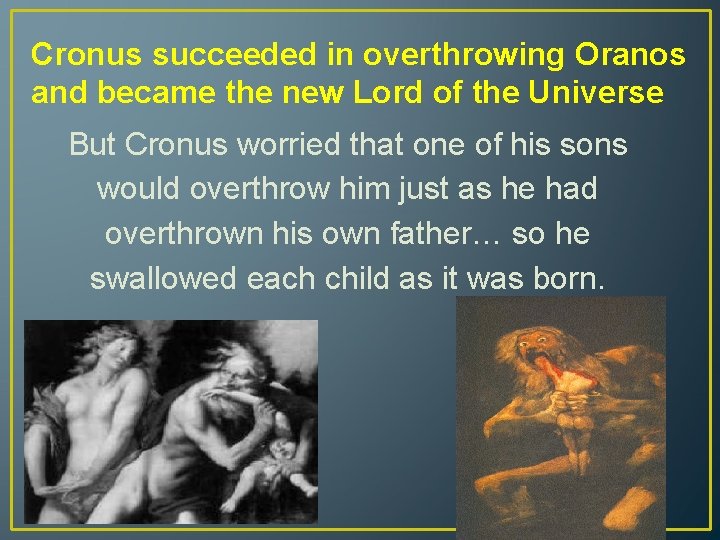 Cronus succeeded in overthrowing Oranos and became the new Lord of the Universe

But Cronus worried that one of his sons would overthrow him just as he had overthrown his own father… so he swallowed each child as it was born.